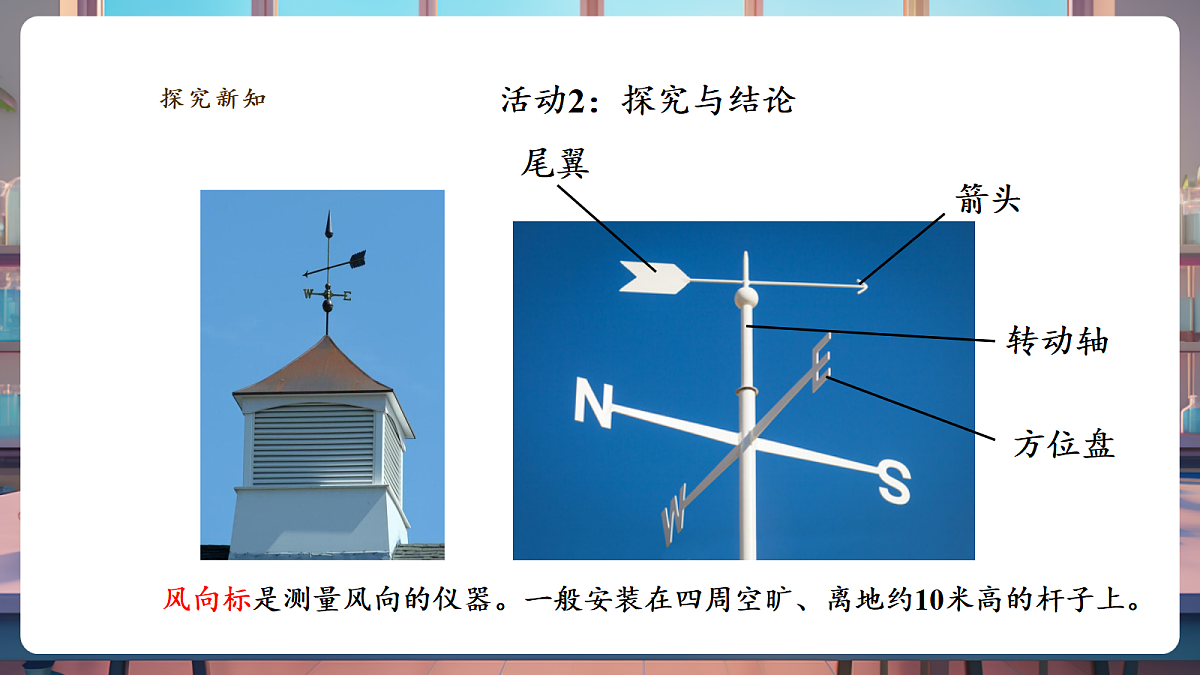 探究新知

活动2：探究与结论

W E

尾翼

箭头

转动轴

方位盘

N E S W

风向标是测量风向的仪器。一般安装在四周空旷、离地约10米高的杆子上。